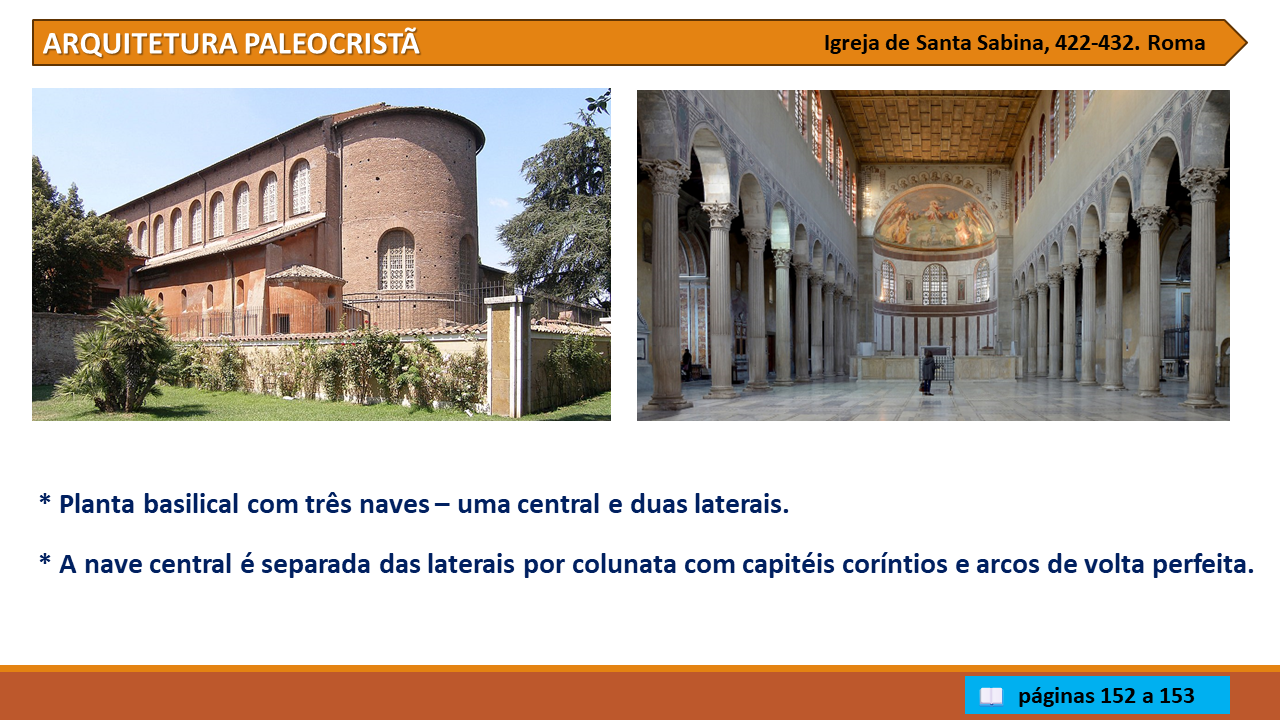 ARQUITETURA PALEOCRISTÃ

Igreja de Santa Sabina, 422-432. Roma

* Planta basilical com três naves – uma central e duas laterais.

* A nave central é separada das laterais por colunata com capitéis coríntios e arcos de volta perfeita.

páginas 152 a 153